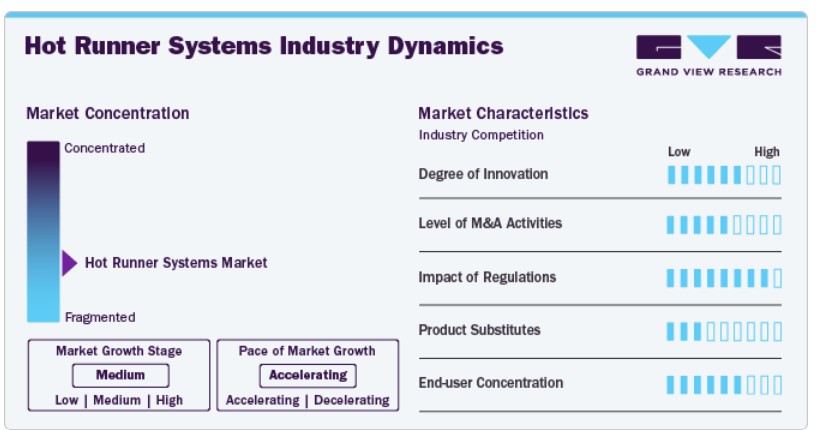 Hot Runner Systems Industry Dynamics

GRAND VIEW RESEARCH

Market Concentration

Concentrated

Hot Runner Systems Market

Fragmented

Market Growth Stage
Medium
Low | Medium | High

Pace of Market Growth
Accelerating
Accelerating | Decelerating

Market Characteristics
Industry Competition

Low High

Degree of Innovation

Level of M&A Activities

Impact of Regulations

Product Substitutes

End-user Concentration